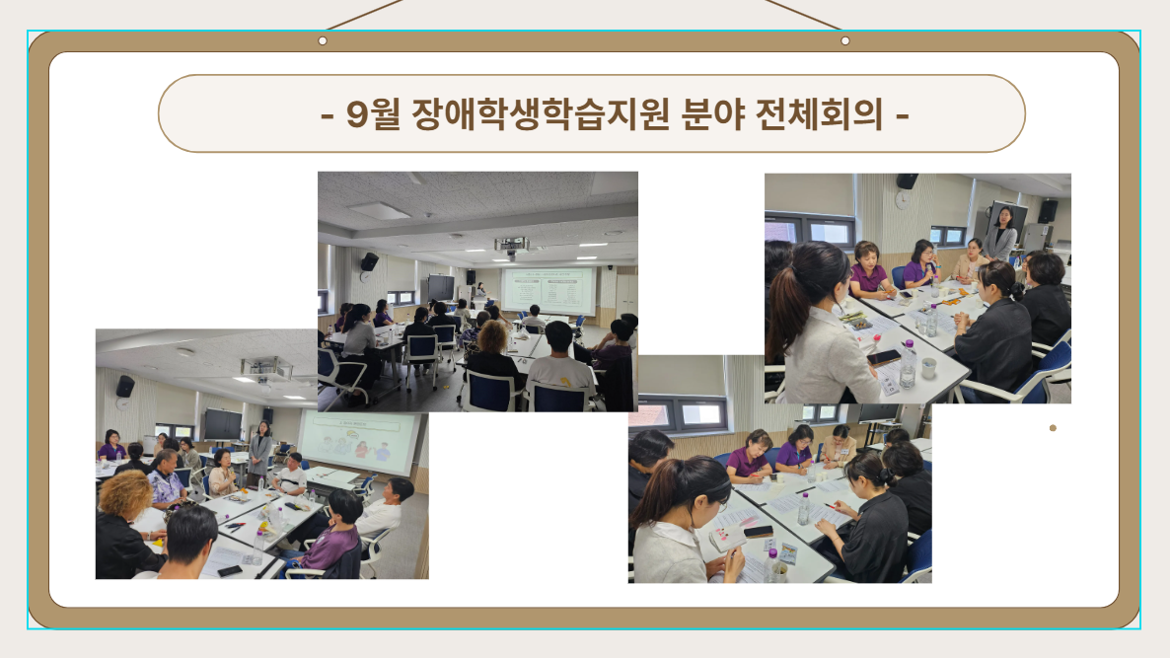 - 9월 장애학생학습지원 분야 전체회의 -